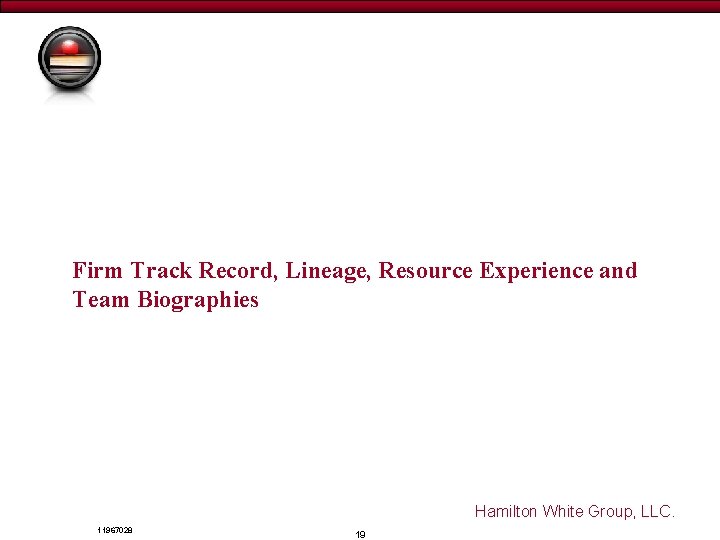 Firm Track Record, Lineage, Resource Experience and Team Biographies

Hamilton White Group, LLC.

11967028

19